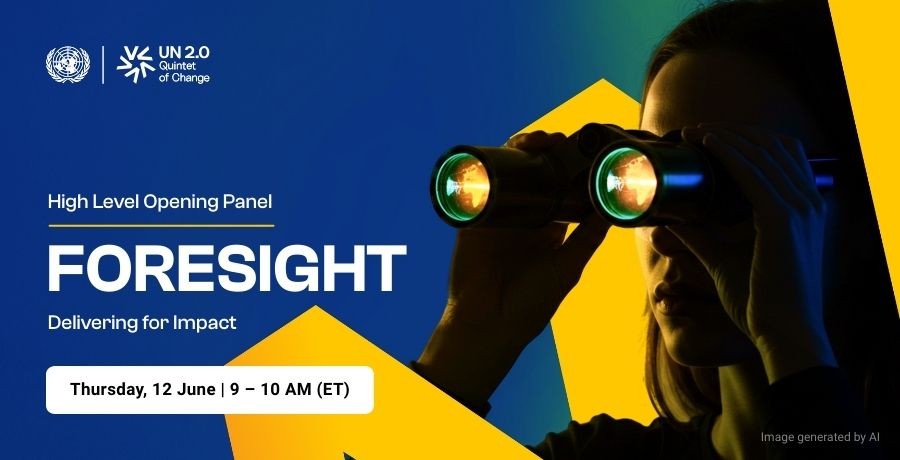 UN 2.0
Quintet
of Change

High Level Opening Panel

FORESIGHT

Delivering for Impact

Thursday, 12 June | 9 – 10 AM (ET)

Image generated by AI